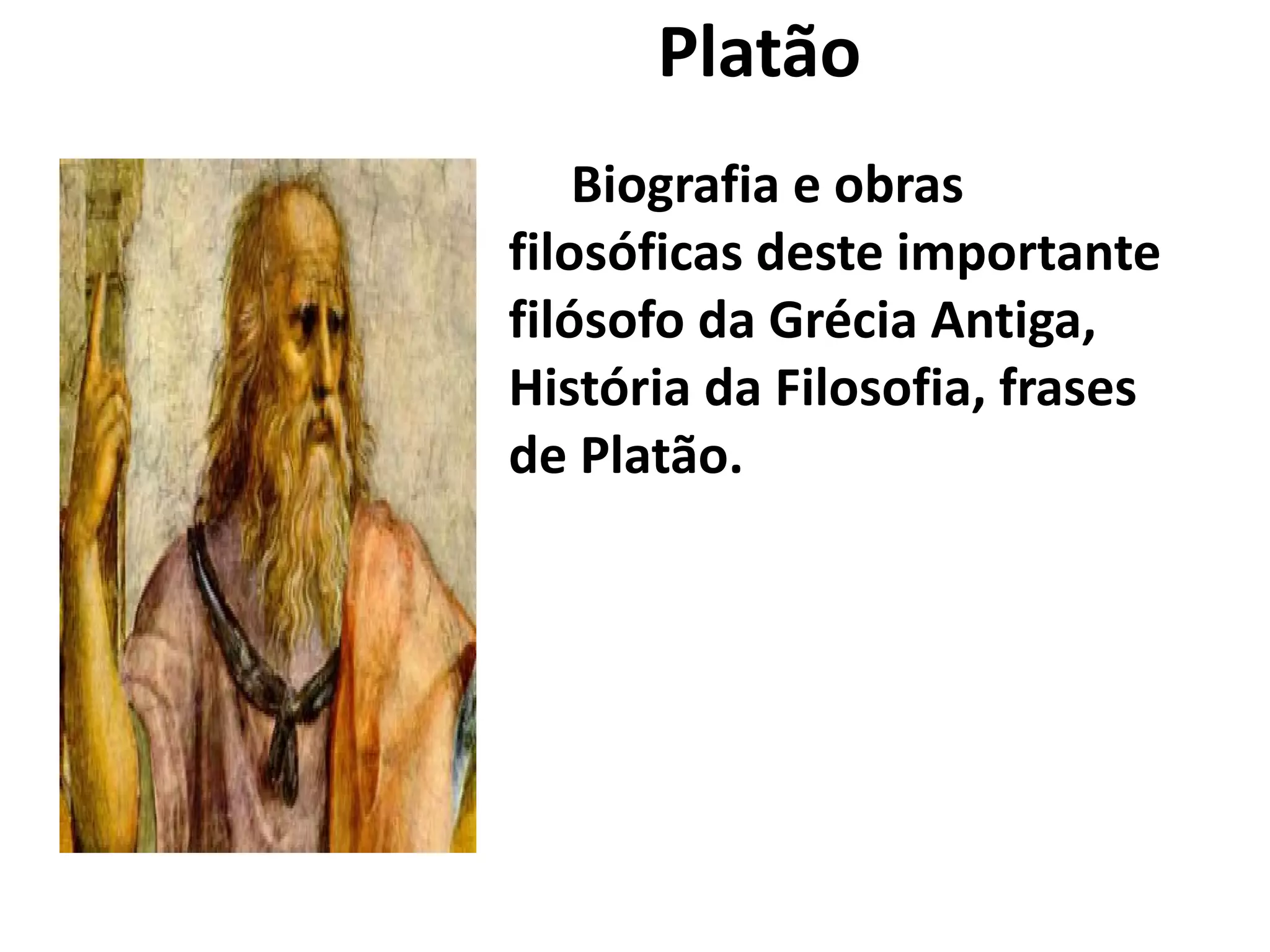 Platão

Biografia e obras filosóficas deste importante filósofo da Grécia Antiga, História da Filosofia, frases de Platão.